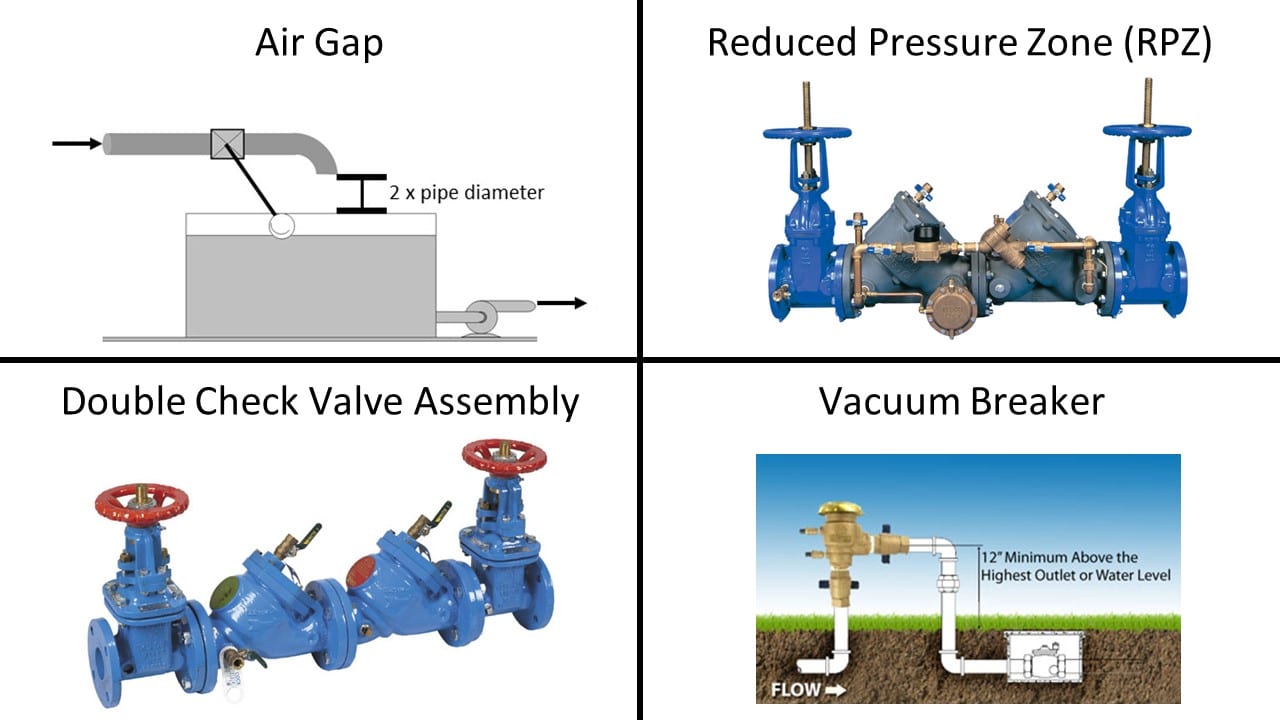 Air Gap

2 x pipe diameter

Reduced Pressure Zone (RPZ)

Double Check Valve Assembly

Vacuum Breaker

12" Minimum Above the Highest Outlet or Water Level

FLOW